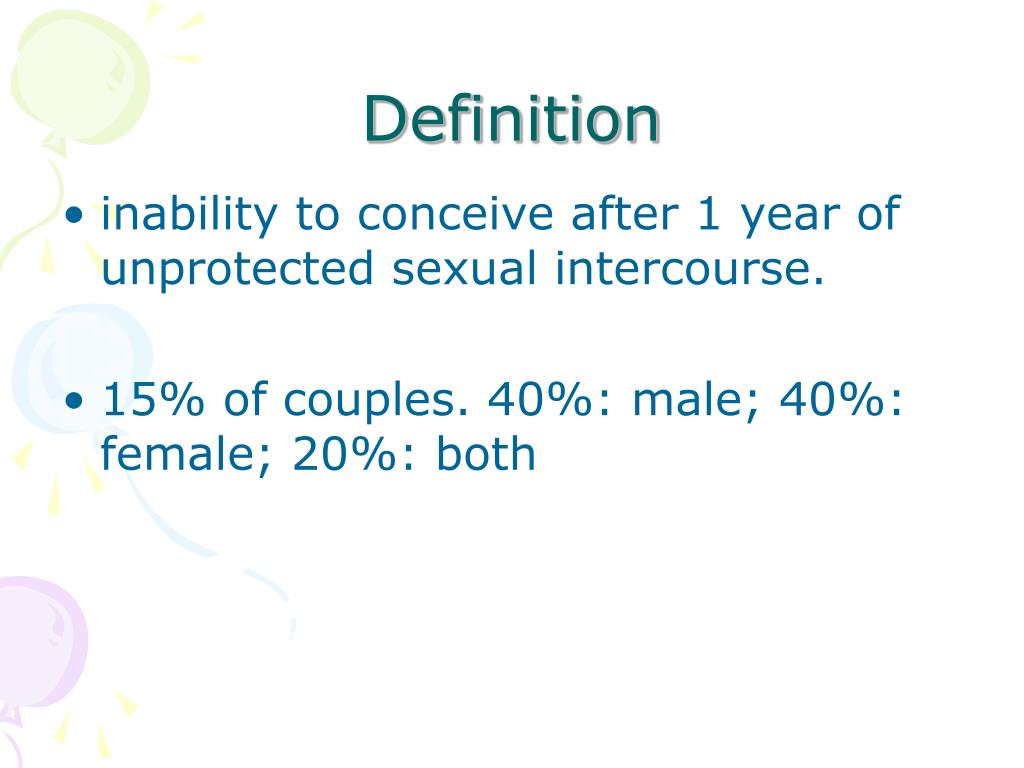 Definition

• inability to conceive after 1 year of unprotected sexual intercourse.

• 15% of couples. 40%: male; 40%: female; 20%: both